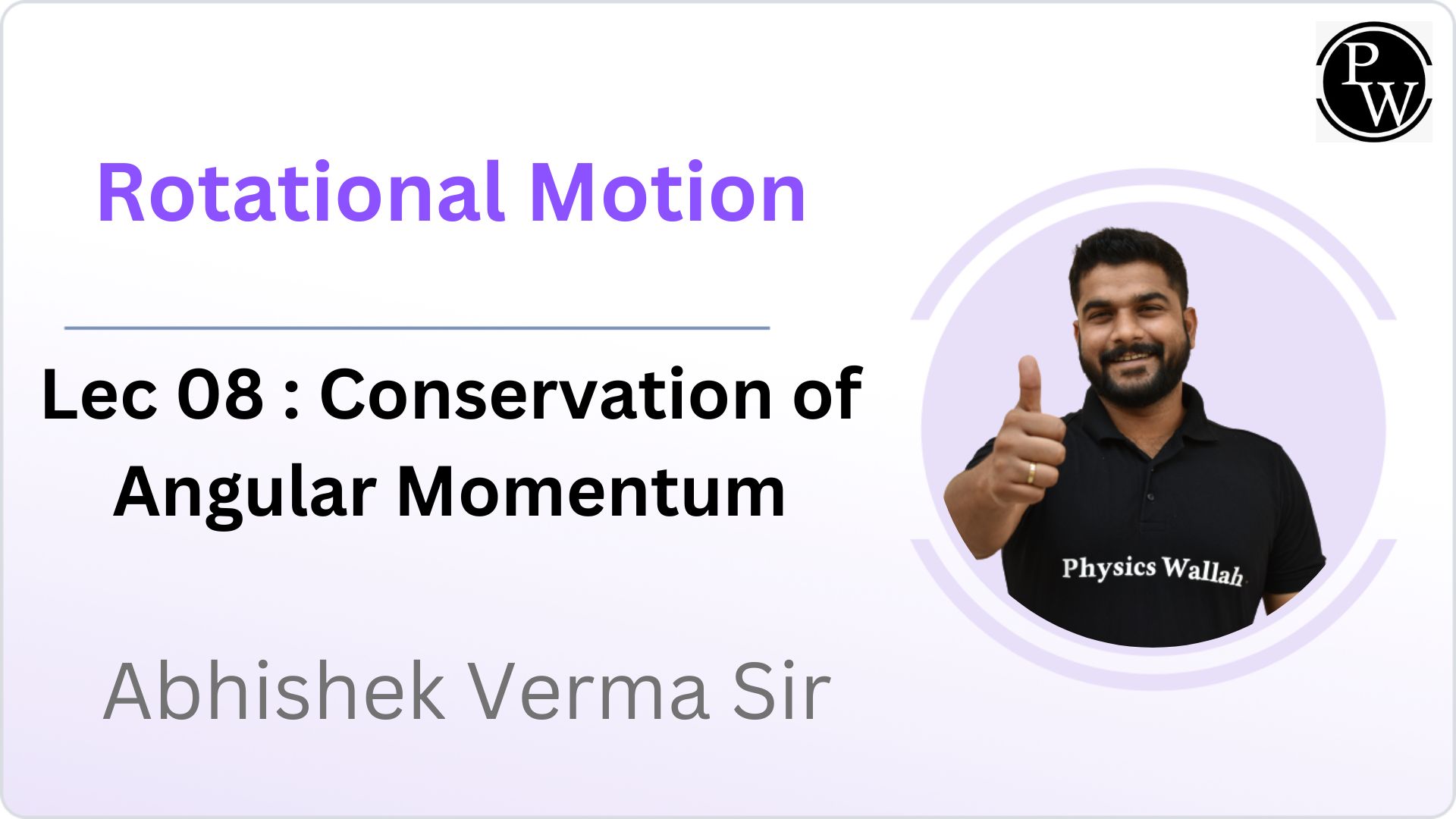 PW

Rotational Motion

Lec 08 : Conservation of Angular Momentum

Physics Wallah

Abhishek Verma Sir